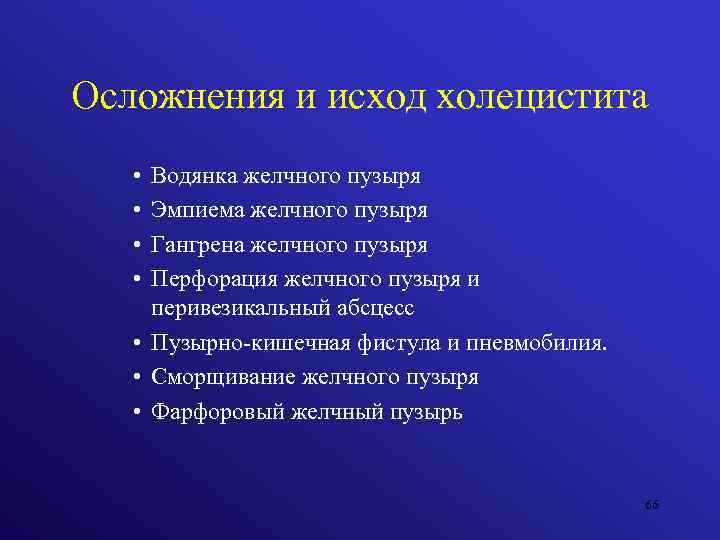 Осложнения и исход холецистита

• Водянка желчного пузыря
• Эмпиема желчного пузыря
• Гангрена желчного пузыря
• Перфорация желчного пузыря и перивезикальный абсцесс
• Пузырно-кишечная фистула и пневмобилия.
• Сморщивание желчного пузыря
• Фарфоровый желчный пузырь

66